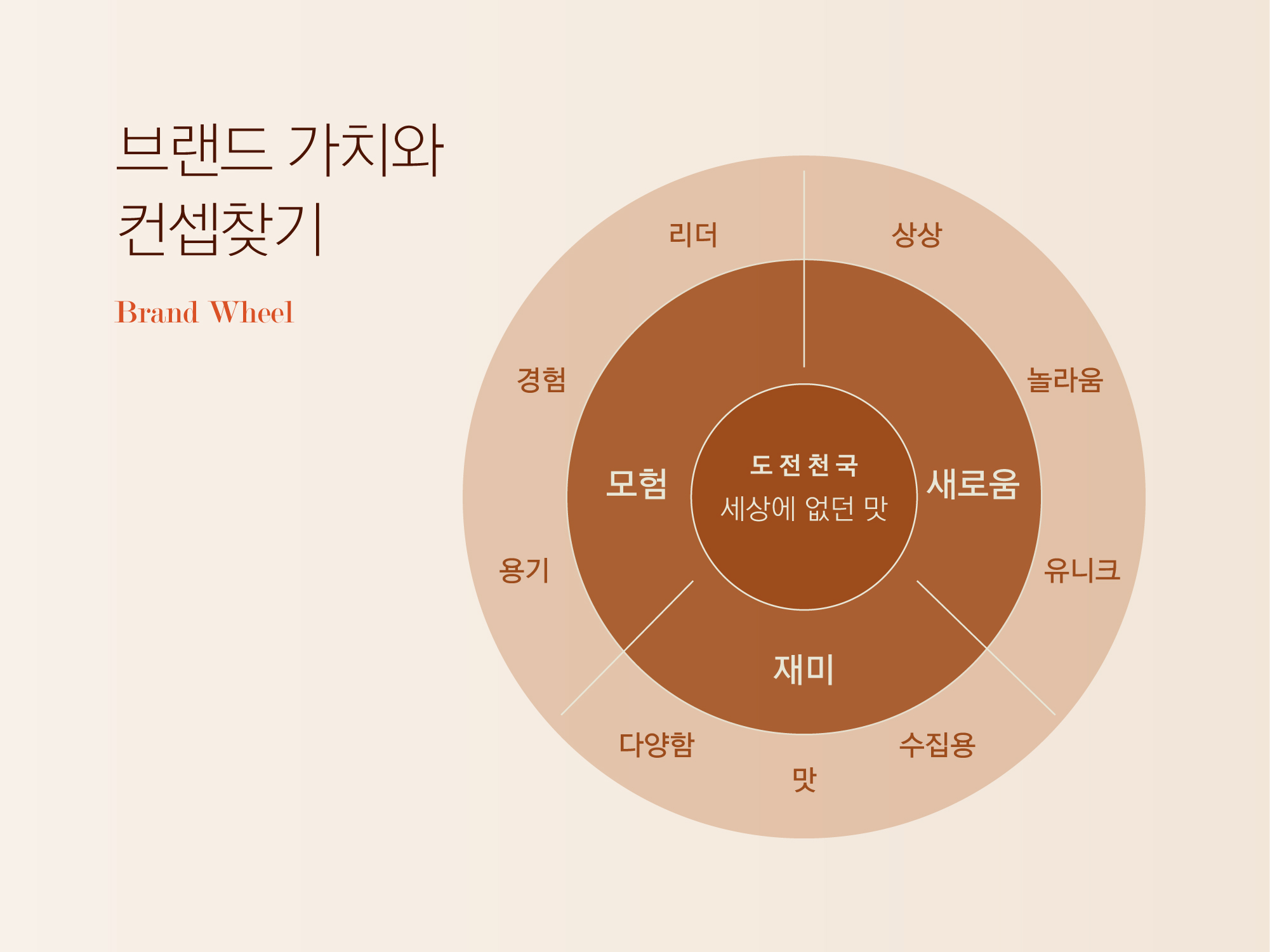 브랜드 가치와 컨셉찾기

Brand Wheel

리더

상상

경험

놀라움

모험

도전천국

세상에 없던 맛

새로움

용기

유니크

재미

다양함

맛

수집용